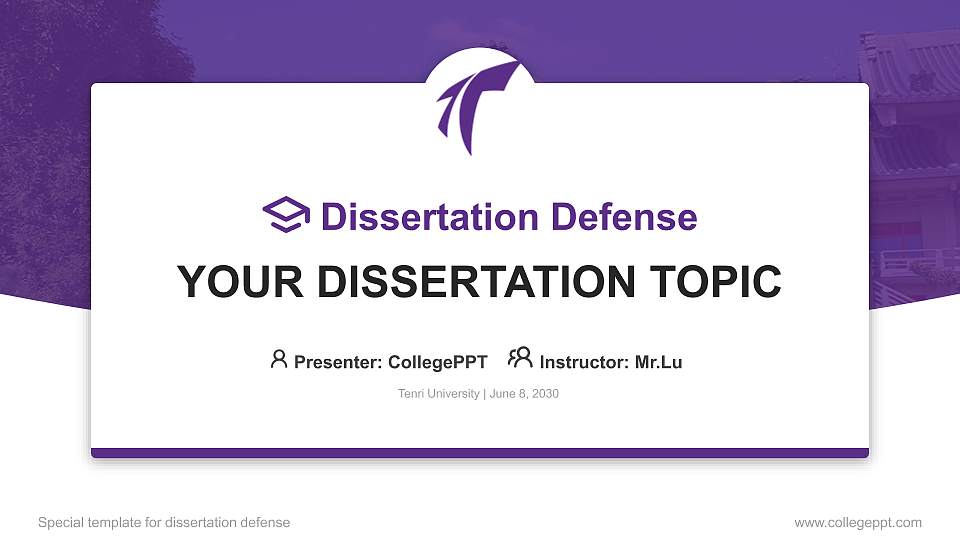 Dissertation Defense

YOUR DISSERTATION TOPIC

Presenter: CollegePPT Instructor: Mr.Lu

Tenri University | June 8, 2030

Special template for dissertation defense

www.collegeppt.com